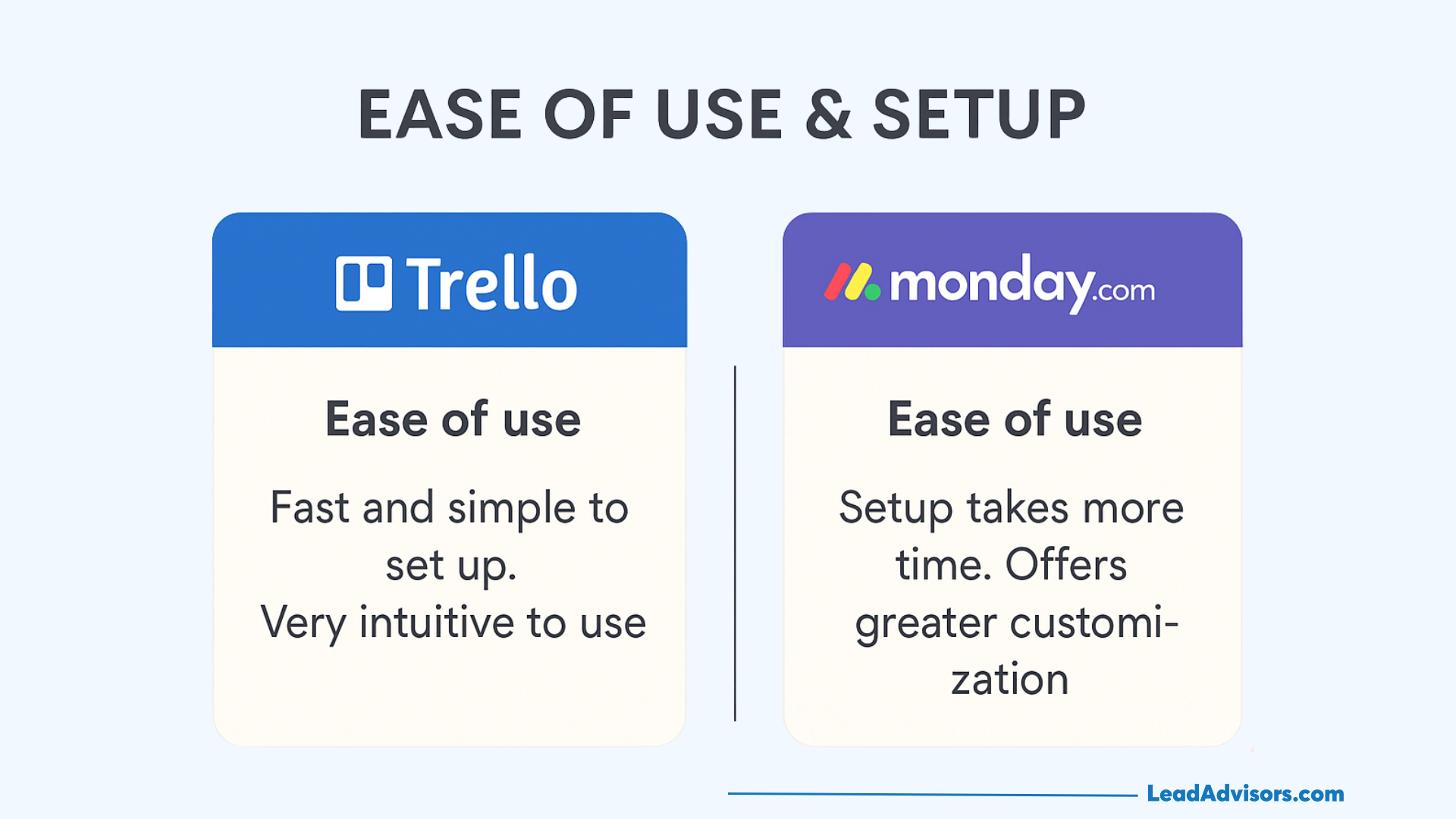 EASE OF USE & SETUP

Trello

Ease of use

Fast and simple to set up.
Very intuitive to use

monday.com

Ease of use

Setup takes more time. Offers greater customization

LeadAdvisors.com